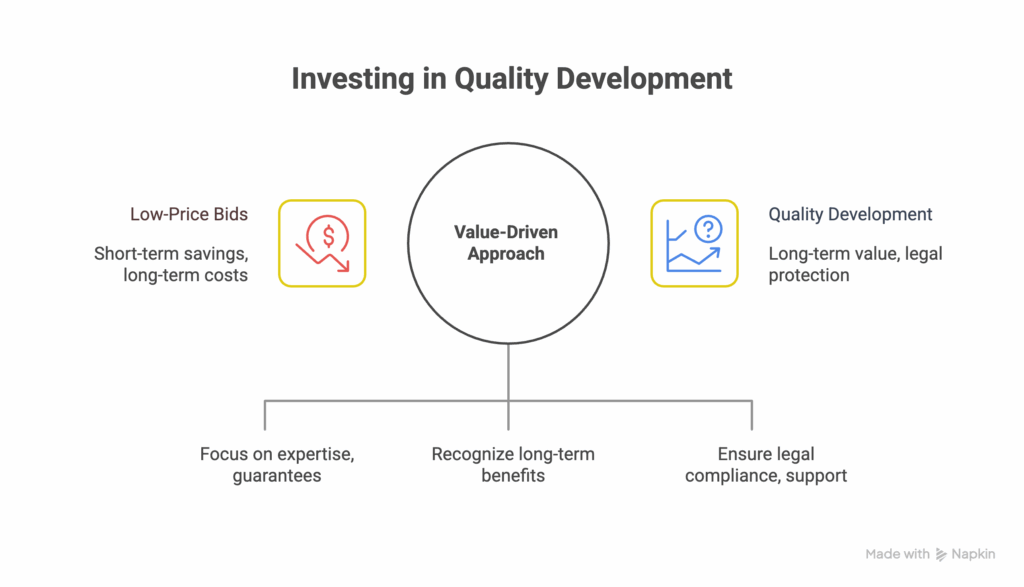 Investing in Quality Development

Low-Price Bids

Short-term savings, long-term costs

$

Value-Driven Approach

?

Quality Development

Long-term value, legal protection

Focus on expertise, guarantees

Recognize long-term benefits

Ensure legal compliance, support

Made with Napkin